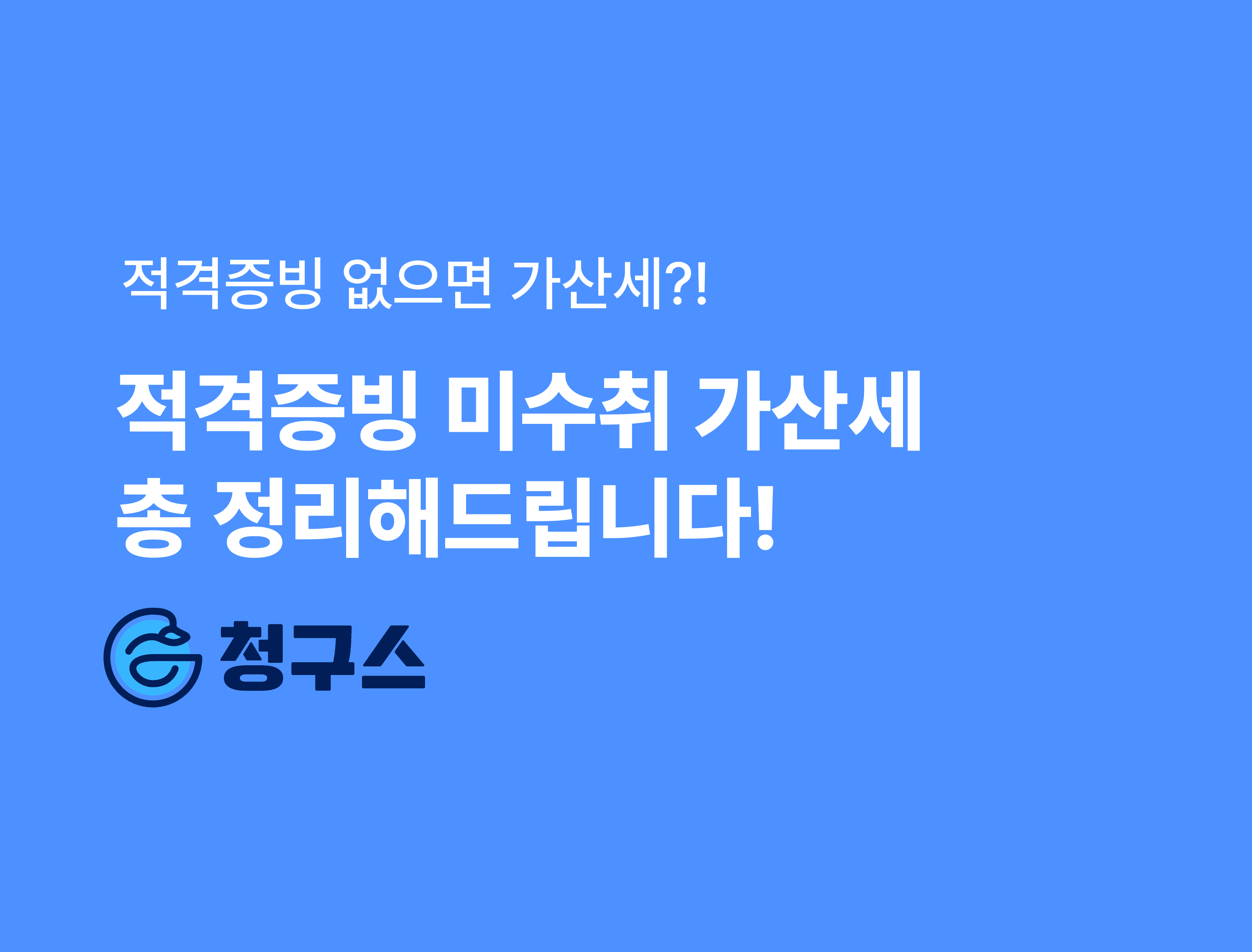 적격증빙 없으면 가산세?!

적격증빙 미수취 가산세
총 정리해드립니다!

청구스